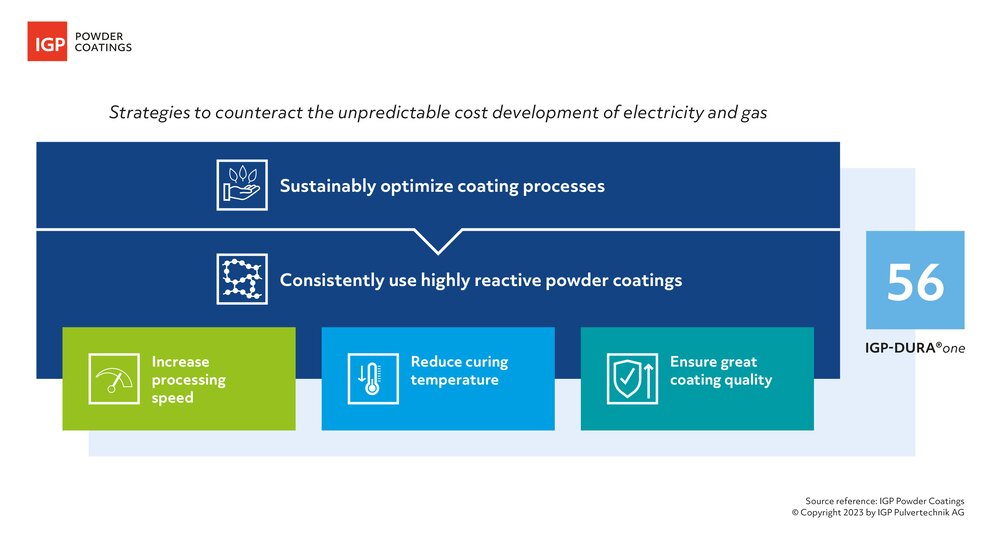 IGP POWDER COATINGS

Strategies to counteract the unpredictable cost development of electricity and gas

Sustainably optimize coating processes

Consistently use highly reactive powder coatings

Increase processing speed

Reduce curing temperature

Ensure great coating quality

56

IGP-DURA®one

Source reference: IGP Powder Coatings
© Copyright 2023 by IGP Pulvertechnik AG